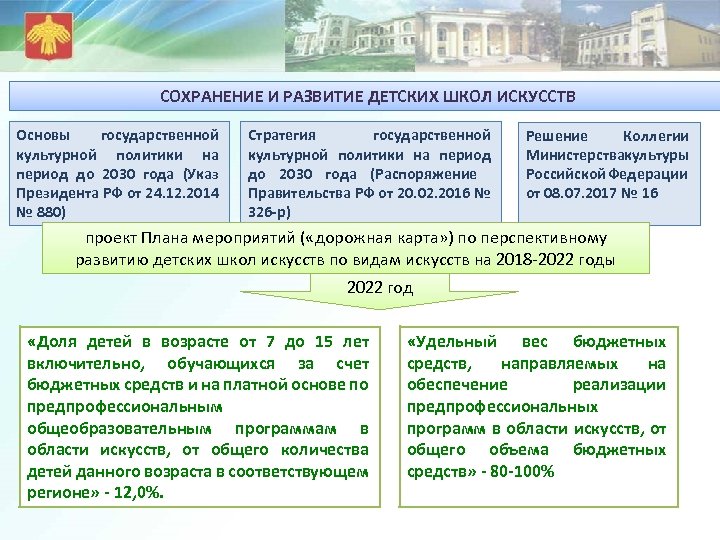 СОХРАНЕНИЕ И РАЗВИТИЕ ДЕТСКИХ ШКОЛ ИСКУССТВ

Основы государственной культурной политики на период до 2030 года (Указ Президента РФ от 24.12.2014 № 880)

Стратегия государственной культурной политики на период до 2030 года (Распоряжение Правительства РФ от 20.02.2016 № 326-р)

Решение Коллегии Министерствакультуры Российской Федерации от 08.07.2017 № 16

проект Плана мероприятий («дорожная карта») по перспективному развитию детских школ искусств по видам искусств на 2018-2022 годы

2022 год

«Доля детей в возрасте от 7 до 15 лет включительно, обучающихся за счет бюджетных средств и на платной основе по предпрофессиональным общеобразовательным программам в области искусств, от общего количества детей данного возраста в соответствующем регионе» - 12,0%.

«Удельный вес бюджетных средств, направляемых на обеспечение реализации предпрофессиональных программ в области искусств, от общего объема бюджетных средств» - 80-100%